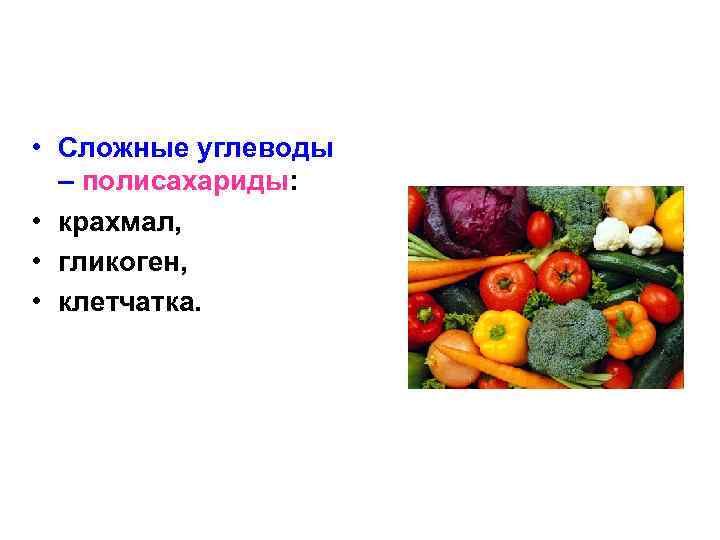 • Сложные углеводы – полисахариды:
• крахмал,
• гликоген,
• клетчатка.